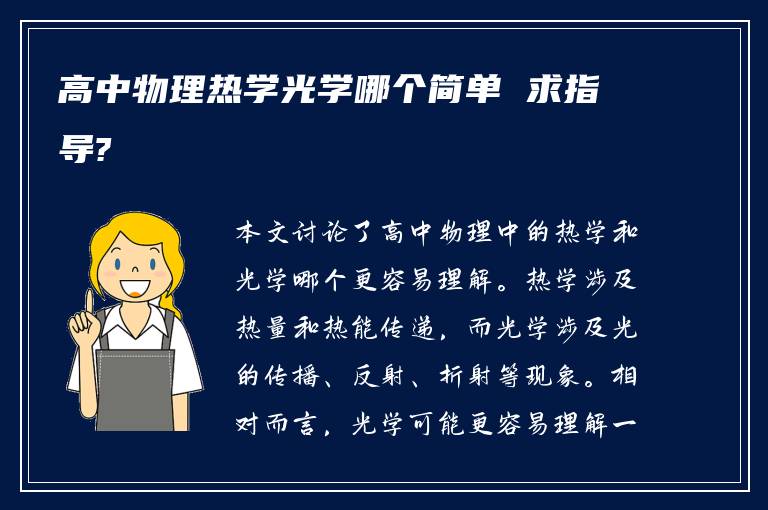 高中物理热学光学哪个简单 求指导?

本文讨论了高中物理中的热学和光学哪个更容易理解。热学涉及热量和热能传递，而光学涉及光的传播、反射、折射等现象。相对而言，光学可能更容易理解一